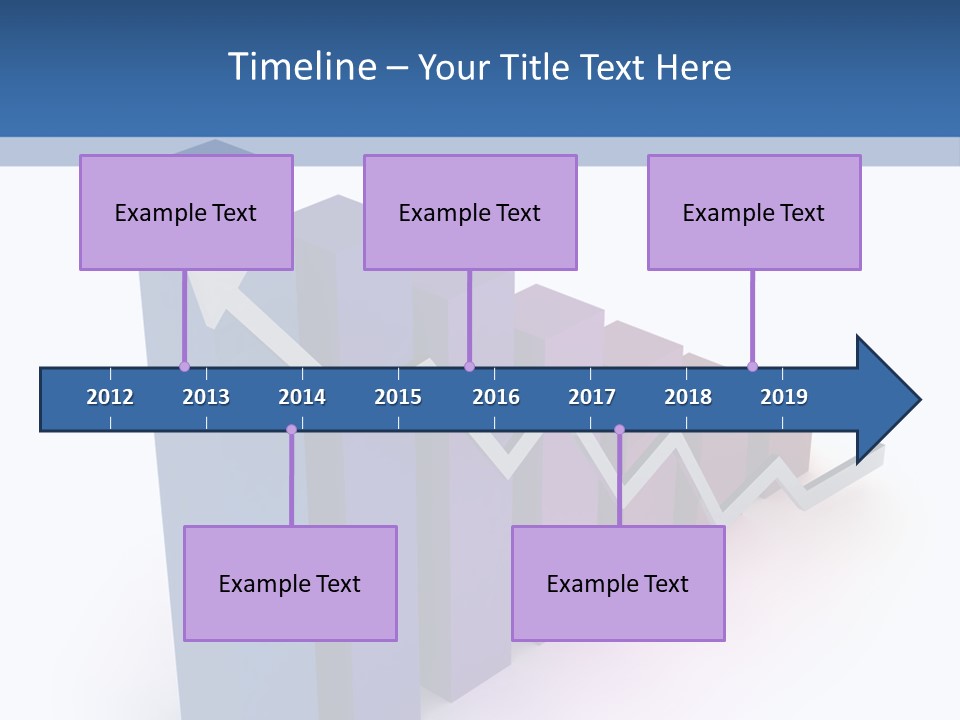 Timeline – Your Title Text Here

Example Text

Example Text

Example Text

2012 2013 2014 2015 2016 2017 2018 2019

Example Text

Example Text